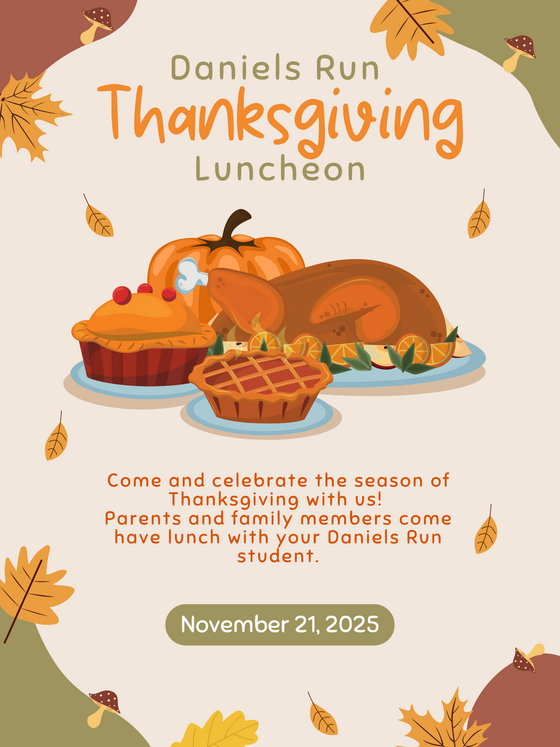 Daniels Run
Thanksgiving
Luncheon

Come and celebrate the season of Thanksgiving with us!
Parents and family members come have lunch with your Daniels Run student.

November 21, 2025